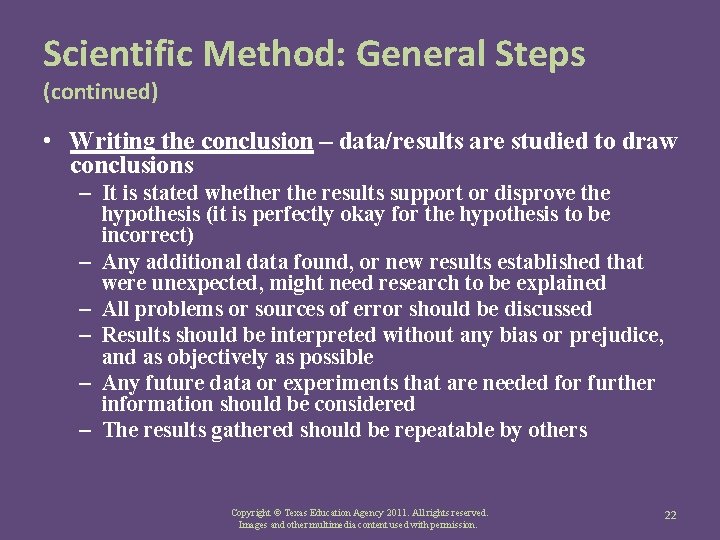 Scientific Method: General Steps (continued)

• Writing the conclusion – data/results are studied to draw conclusions
– It is stated whether the results support or disprove the hypothesis (it is perfectly okay for the hypothesis to be incorrect)
– Any additional data found, or new results established that were unexpected, might need research to be explained
– All problems or sources of error should be discussed
– Results should be interpreted without any bias or prejudice, and as objectively as possible
– Any future data or experiments that are needed for further information should be considered
– The results gathered should be repeatable by others

Copyright © Texas Education Agency 2011. All rights reserved.
Images and other multimedia content used with permission.

22